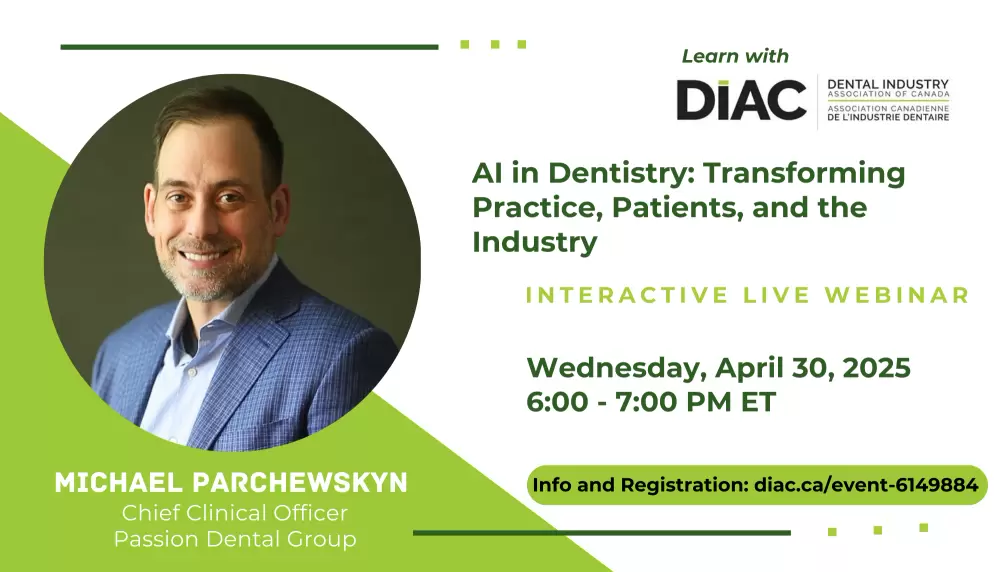 Learn with

DIAC

DENTAL INDUSTRY
ASSOCIATION OF CANADA
ASSOCIATION CANADIENNE
DE L'INDUSTRIE DENTAIRE

AI in Dentistry: Transforming Practice, Patients, and the Industry

INTERACTIVE LIVE WEBINAR

Wednesday, April 30, 2025
6:00 - 7:00 PM ET

Info and Registration: diac.ca/event-6149884

MICHAEL PARCHEWSKYN
Chief Clinical Officer
Passion Dental Group